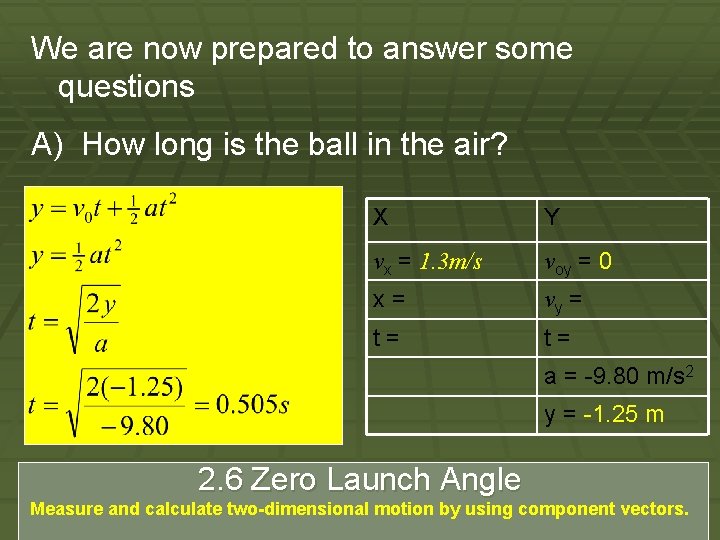 We are now prepared to answer some questions

A) How long is the ball in the air?

$y = v_0 t + \frac{1}{2}at^2$

$y = \frac{1}{2}at^2$

$t = \sqrt{\frac{2y}{a}}$

$t = \sqrt{\frac{2(-1.25)}{-9.80}} = 0.505s$

| X | Y |
|---|---|
| $v_x$ = $1.3m/s$ | $v_{oy}$ = 0 |
| x = | $v_y$ = |
| t = | t = |
| | a = -9.80 m/s$^2$ |
| | y = -1.25 m |

2.6 Zero Launch Angle

Measure and calculate two-dimensional motion by using component vectors.